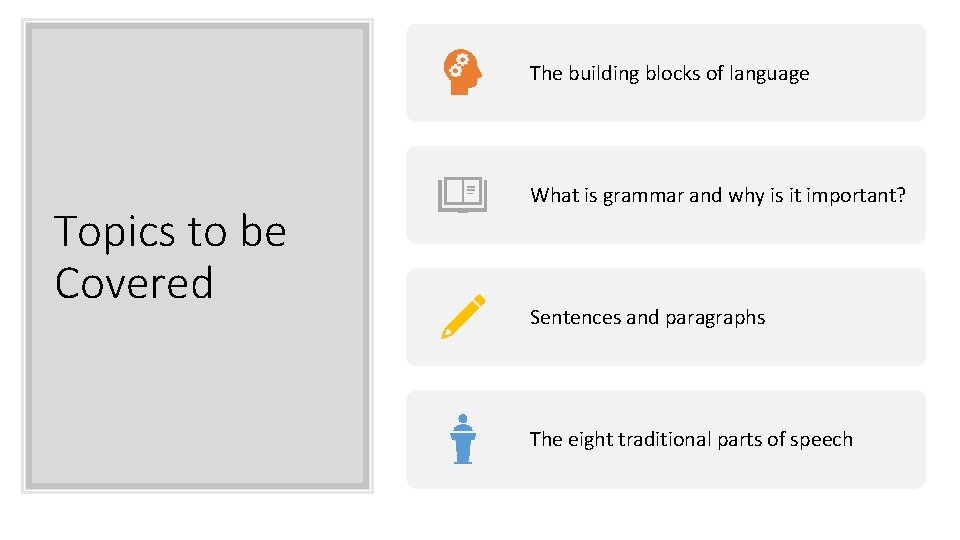 Topics to be Covered

The building blocks of language

What is grammar and why is it important?

Sentences and paragraphs

The eight traditional parts of speech